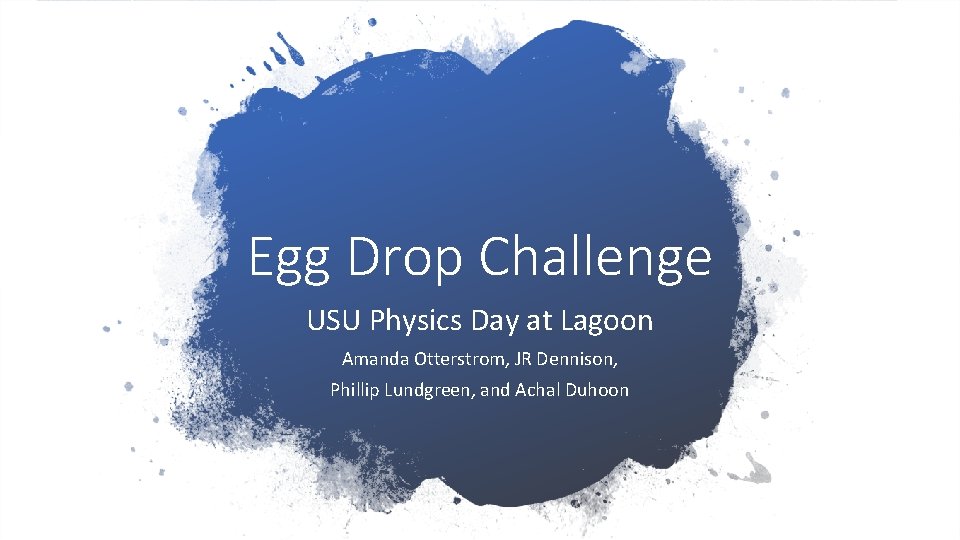 Egg Drop Challenge

USU Physics Day at Lagoon

Amanda Otterstrom, JR Dennison,
Phillip Lundgreen, and Achal Duhoon